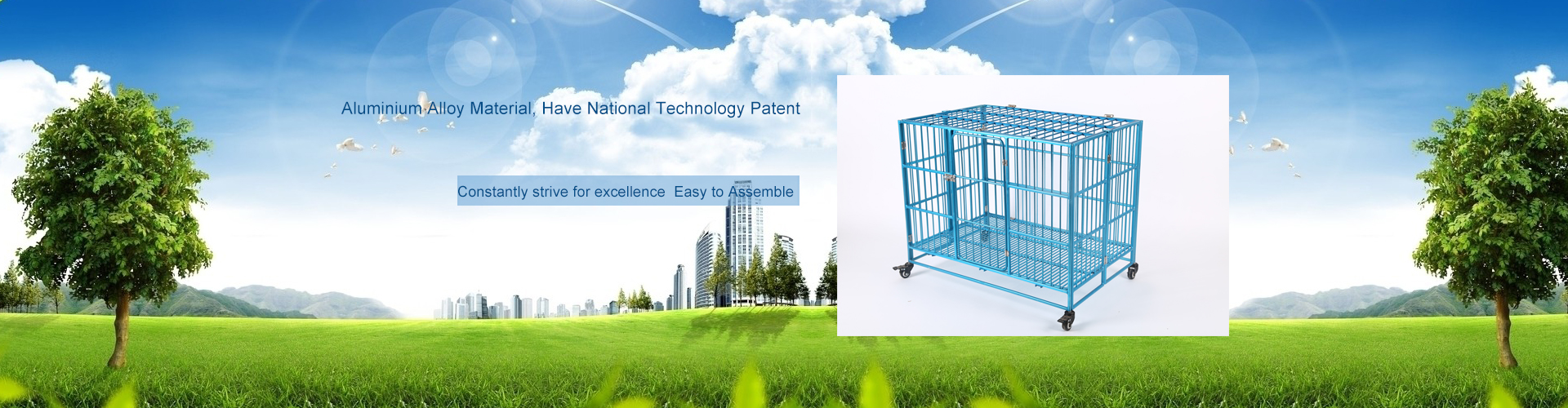 Aluminium Alloy Material, Have National Technology Patent

Constantly strive for excellence  Easy to Assemble